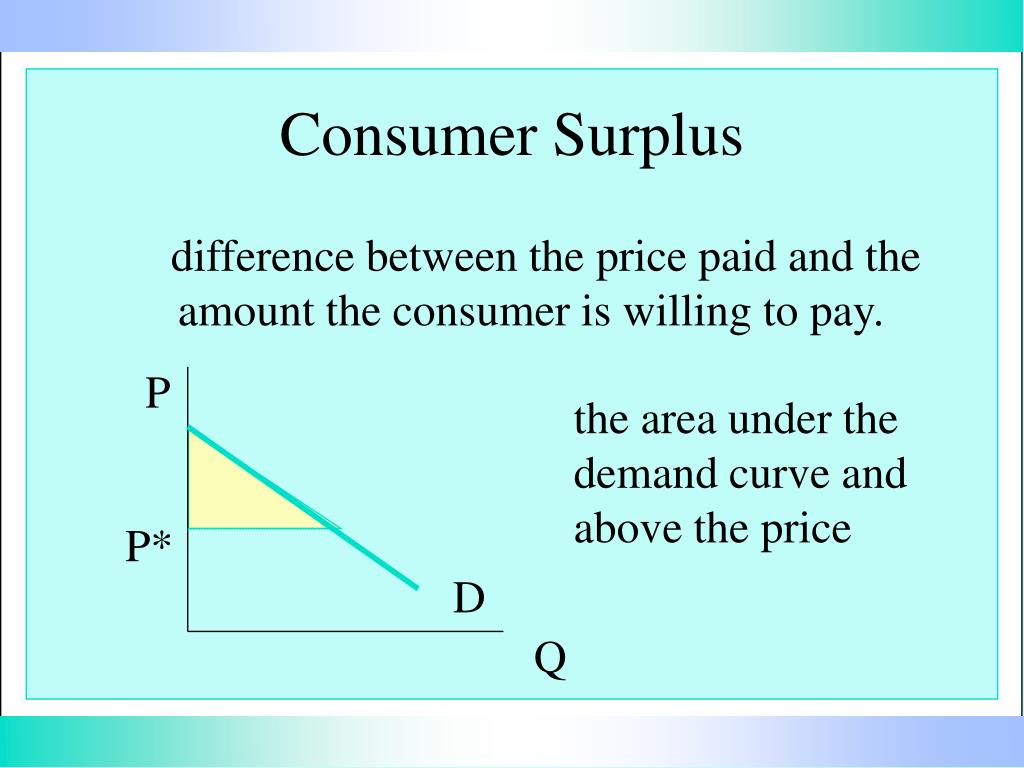 Consumer Surplus

difference between the price paid and the amount the consumer is willing to pay.

P

P*

D

Q

the area under the demand curve and above the price